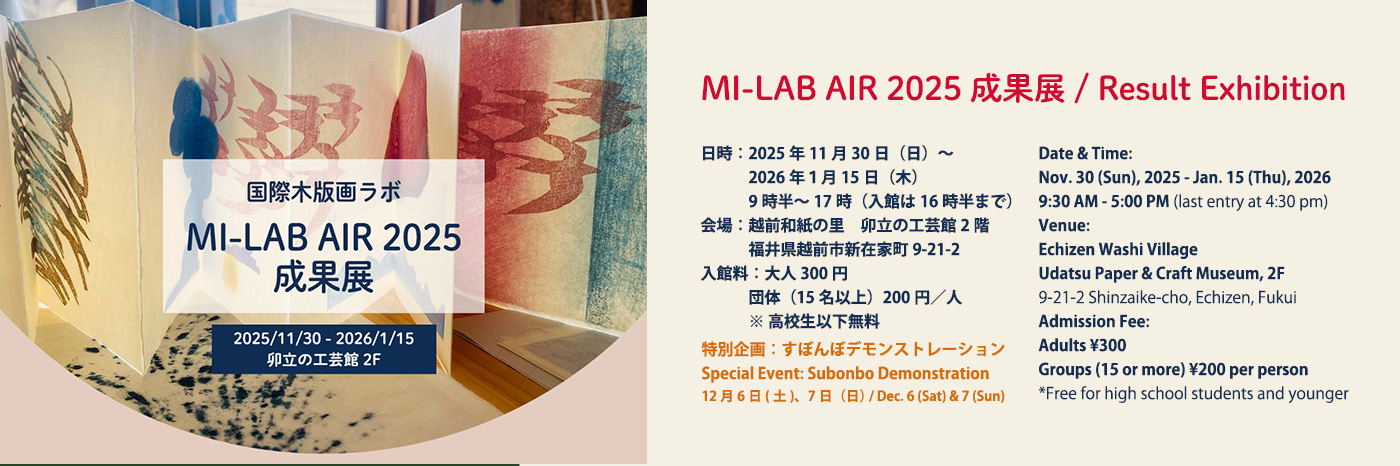 国際木版画ラボ
MI-LAB AIR 2025
成果展

2025/11/30 - 2026/1/15
卯立の工芸館 2F

MI-LAB AIR 2025 成果展 / Result Exhibition

日時：2025 年 11 月 30 日（日）～
2026 年 1 月 15 日（木）
9 時半～ 17 時（入館は 16 時半まで）
会場：越前和紙の里　卯立の工芸館 2 階
福井県越前市新在家町 9-21-2
入館料：大人 300 円
団体（15 名以上）200 円／人
※ 高校生以下無料

特別企画：すぼんぼデモンストレーション
Special Event: Subonbo Demonstration
12 月 6 日 ( 土 )、7 日（日）/ Dec. 6 (Sat) & 7 (Sun)

Date & Time:
Nov. 30 (Sun), 2025 - Jan. 15 (Thu), 2026
9:30 AM - 5:00 PM (last entry at 4:30 pm)
Venue:
Echizen Washi Village
Udatsu Paper & Craft Museum, 2F
9-21-2 Shinzaike-cho, Echizen, Fukui
Admission Fee:
Adults ¥300
Groups (15 or more) ¥200 per person
*Free for high school students and younger